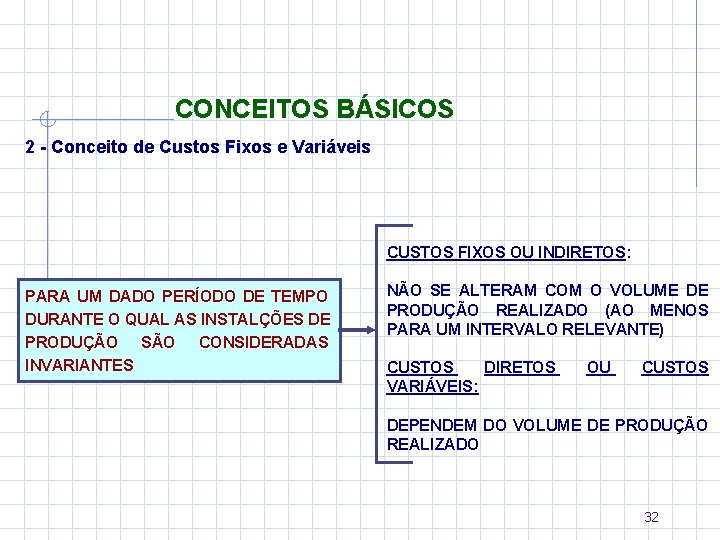 CONCEITOS BÁSICOS

2 - Conceito de Custos Fixos e Variáveis

PARA UM DADO PERÍODO DE TEMPO DURANTE O QUAL AS INSTALÇÕES DE PRODUÇÃO SÃO CONSIDERADAS INVARIANTES

CUSTOS FIXOS OU INDIRETOS:

NÃO SE ALTERAM COM O VOLUME DE PRODUÇÃO REALIZADO (AO MENOS PARA UM INTERVALO RELEVANTE)

CUSTOS DIRETOS OU CUSTOS VARIÁVEIS:

DEPENDEM DO VOLUME DE PRODUÇÃO REALIZADO

32